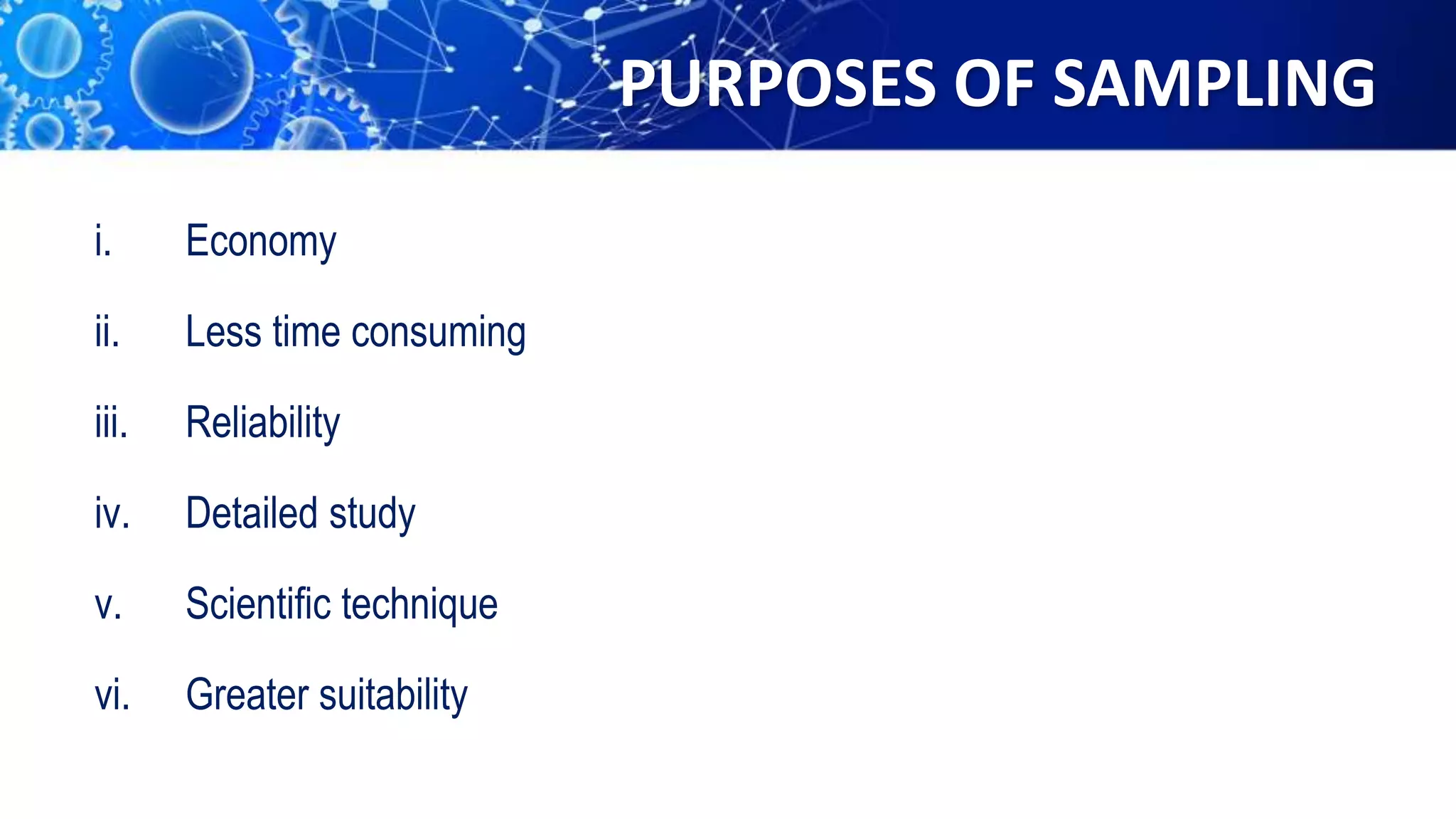 PURPOSES OF SAMPLING

i. Economy

ii. Less time consuming

iii. Reliability

iv. Detailed study

v. Scientific technique

vi. Greater suitability